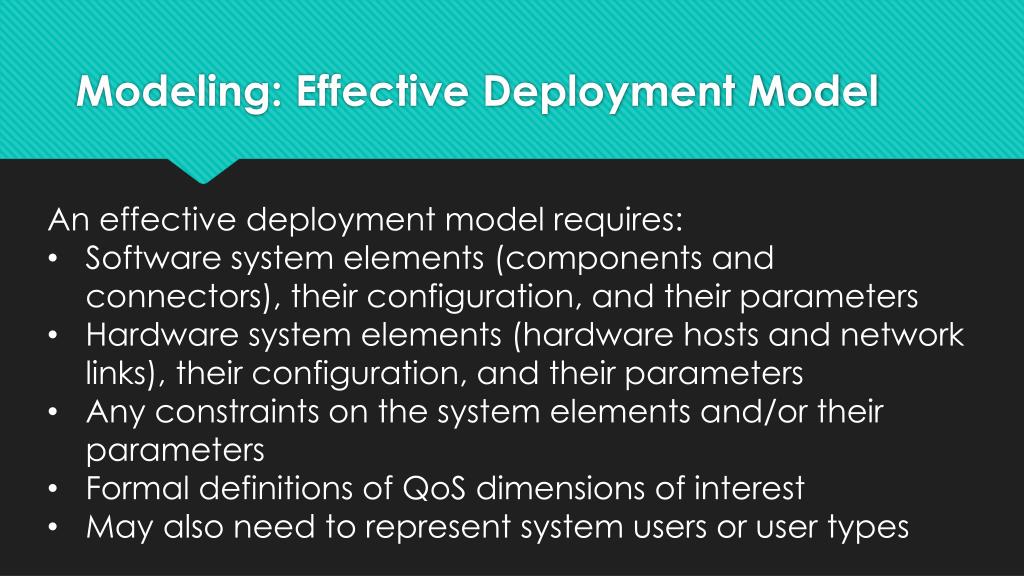 Modeling: Effective Deployment Model

An effective deployment model requires:
• Software system elements (components and connectors), their configuration, and their parameters
• Hardware system elements (hardware hosts and network links), their configuration, and their parameters
• Any constraints on the system elements and/or their parameters
• Formal definitions of QoS dimensions of interest
• May also need to represent system users or user types